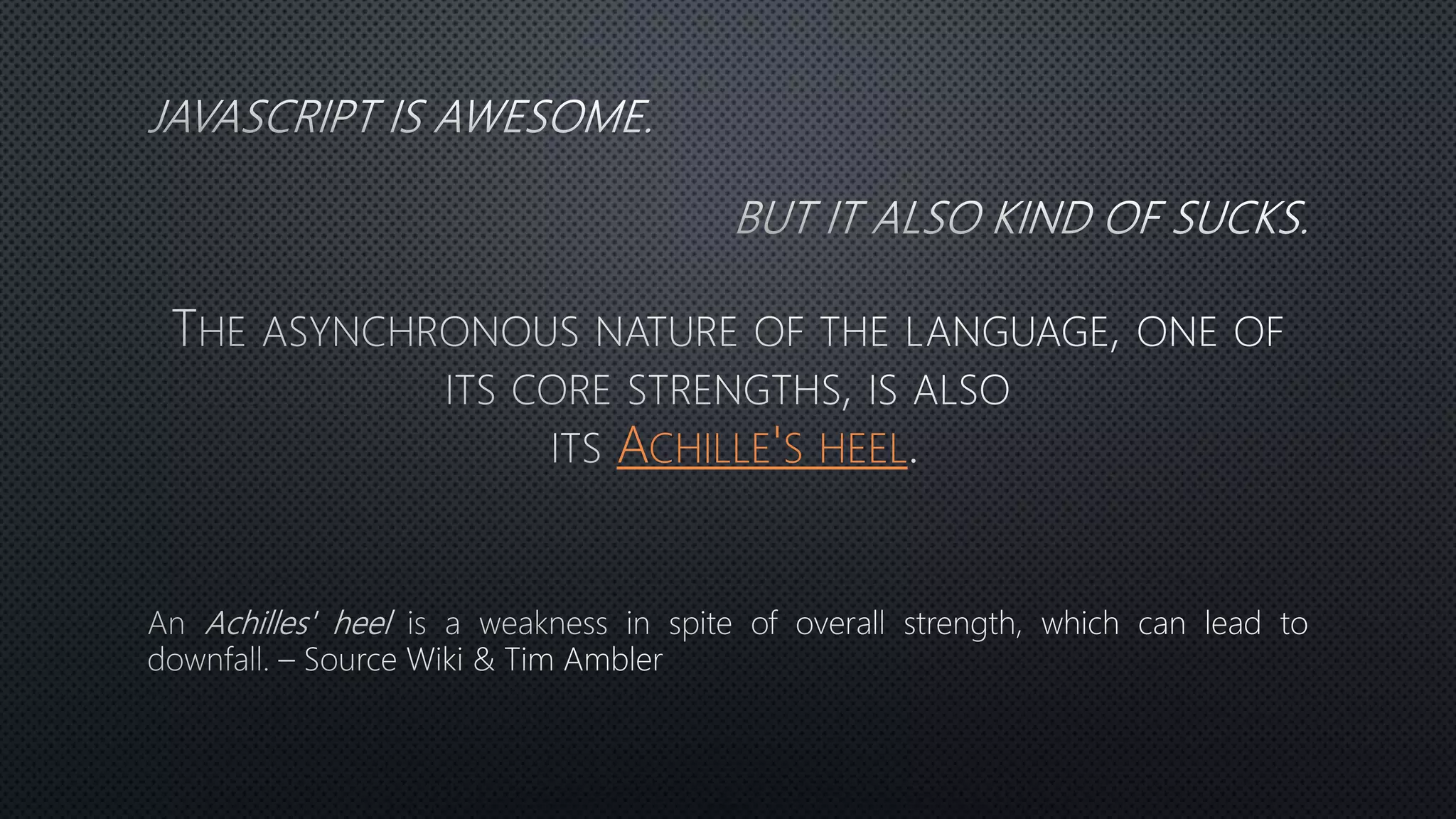 JAVASCRIPT IS AWESOME.

BUT IT ALSO KIND OF SUCKS.

THE ASYNCHRONOUS NATURE OF THE LANGUAGE, ONE OF ITS CORE STRENGTHS, IS ALSO ITS ACHILLE'S HEEL.

An Achilles' heel is a weakness in spite of overall strength, which can lead to downfall. – Source Wiki & Tim Ambler